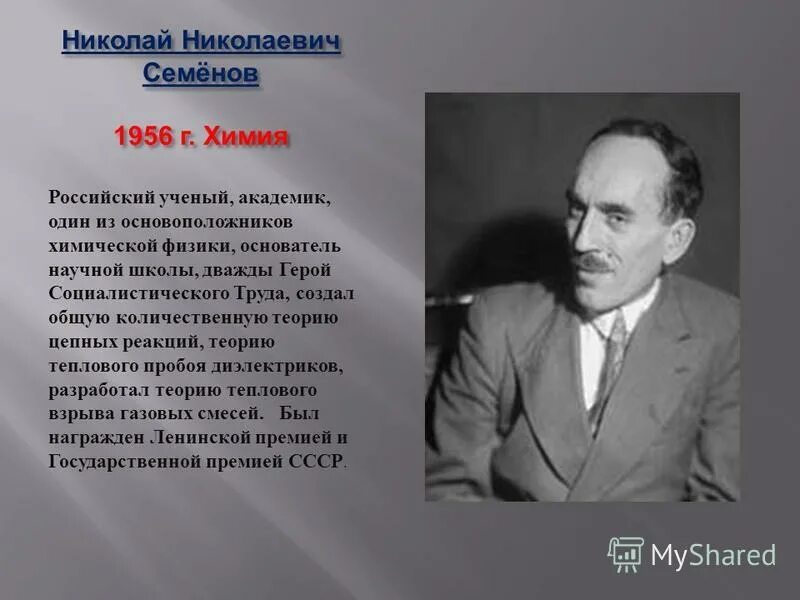 Николай Николаевич Семёнов

1956 г. Химия

Российский ученый, академик, один из основоположников химической физики, основатель научной школы, дважды Герой Социалистического Труда, создал общую количественную теорию цепных реакций, теорию теплового пробоя диэлектриков, разработал теорию теплового взрыва газовых смесей. Был награжден Ленинской премией и Государственной премией СССР.

MyShared